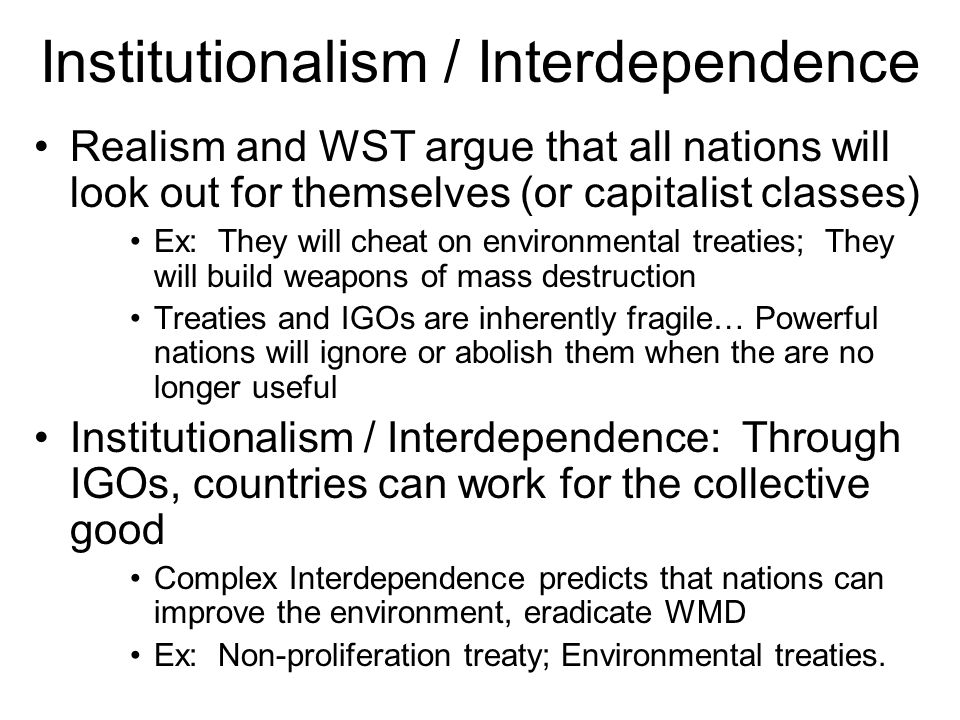 Institutionalism / Interdependence

• Realism and WST argue that all nations will look out for themselves (or capitalist classes)
  • Ex: They will cheat on environmental treaties; They will build weapons of mass destruction
  • Treaties and IGOs are inherently fragile… Powerful nations will ignore or abolish them when the are no longer useful

• Institutionalism / Interdependence: Through IGOs, countries can work for the collective good
  • Complex Interdependence predicts that nations can improve the environment, eradicate WMD
  • Ex: Non-proliferation treaty; Environmental treaties.